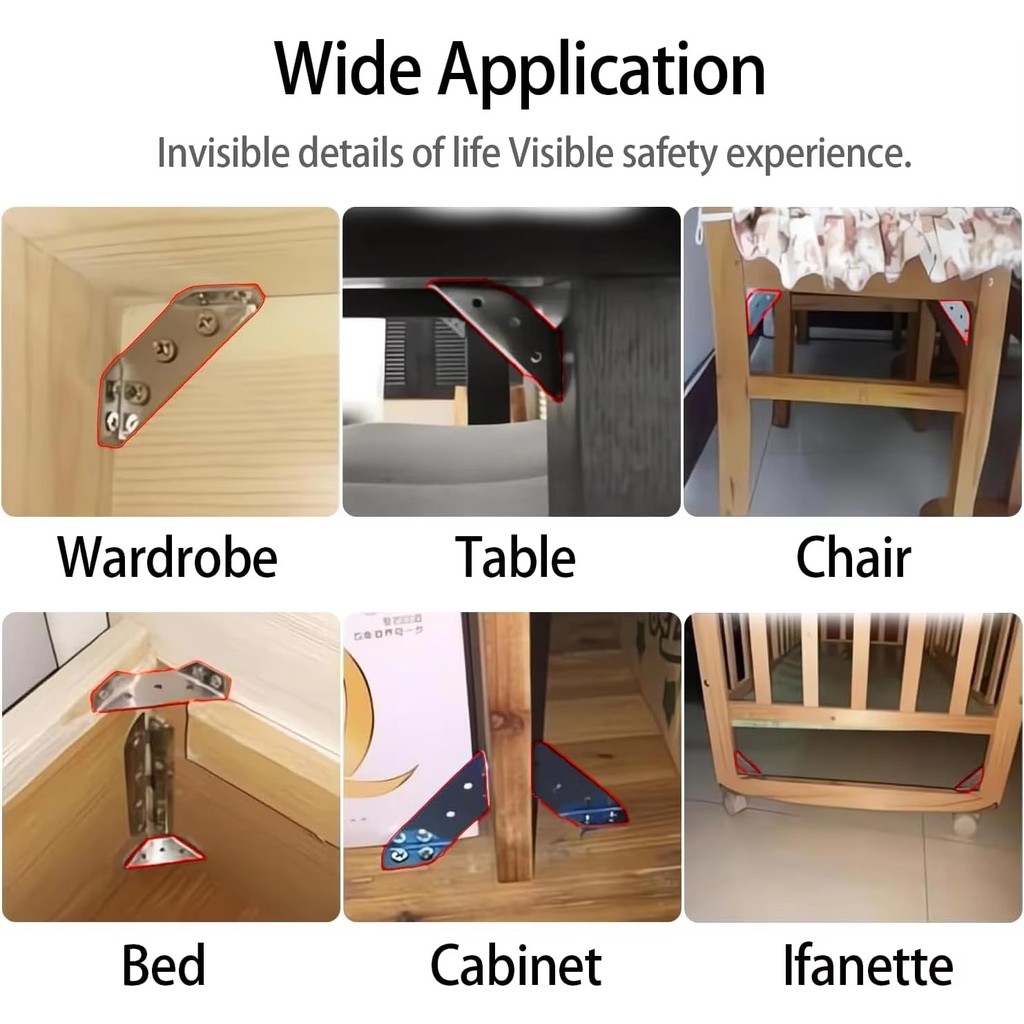 Wide Application

Invisible details of life Visible safety experience.

Wardrobe

Table

Chair

Bed

Cabinet

Ifanette